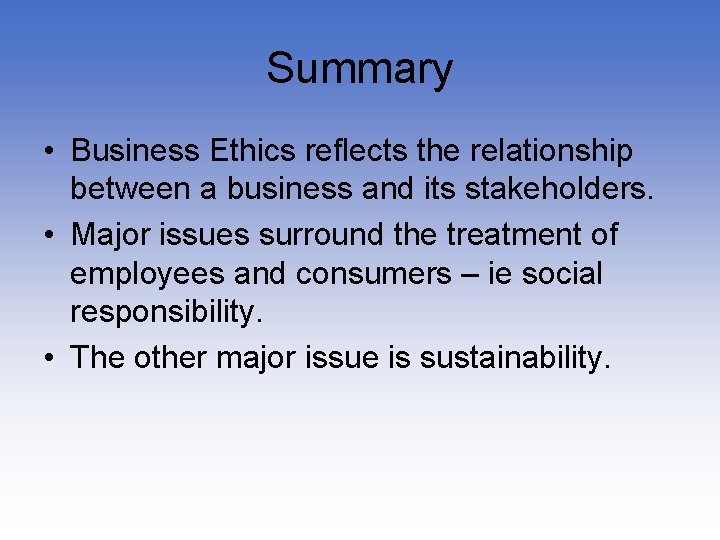 Summary

• Business Ethics reflects the relationship between a business and its stakeholders.
• Major issues surround the treatment of employees and consumers – ie social responsibility.
• The other major issue is sustainability.